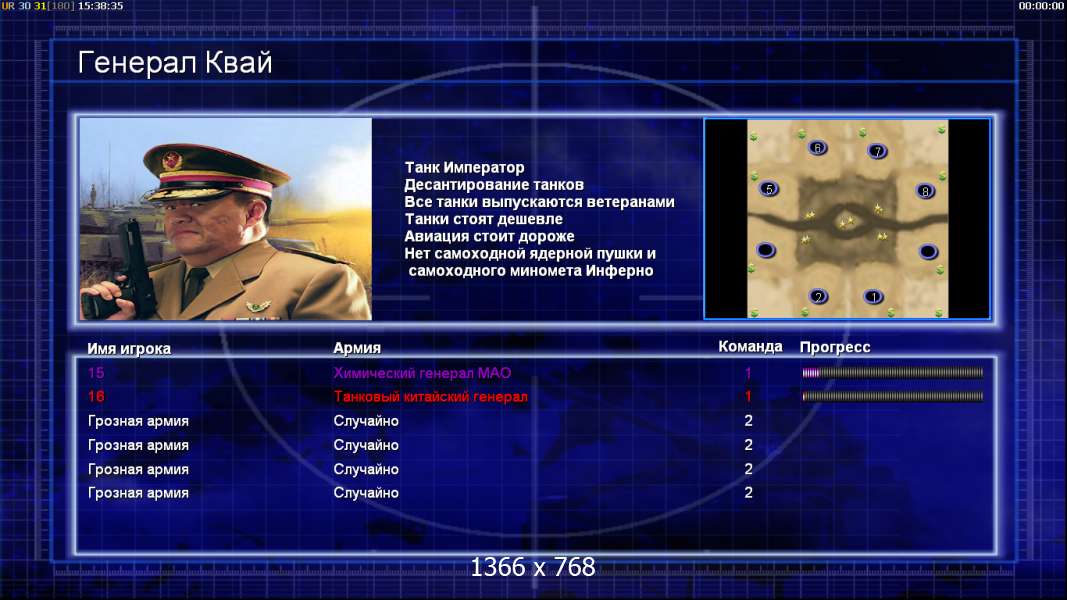 UR 30 31[180] 15:38:35

00:00:00

Генерал Квай

Танк Император
Десантирование танков
Все танки выпускаются ветеранами
Танки стоят дешевле
Авиация стоит дороже
Нет самоходной ядерной пушки и самоходного миномета Инферно

6 7 5 8 2 1

| Имя игрока | Армия | Команда | Прогресс |
|---|---|---|---|
| 15 | Химический генерал МАО | 1 | |
| 16 | Танковый китайский генерал | 1 | |
| Грозная армия | Случайно | 2 | |
| Грозная армия | Случайно | 2 | |
| Грозная армия | Случайно | 2 | |
| Грозная армия | Случайно | 2 | |

1366 x 768